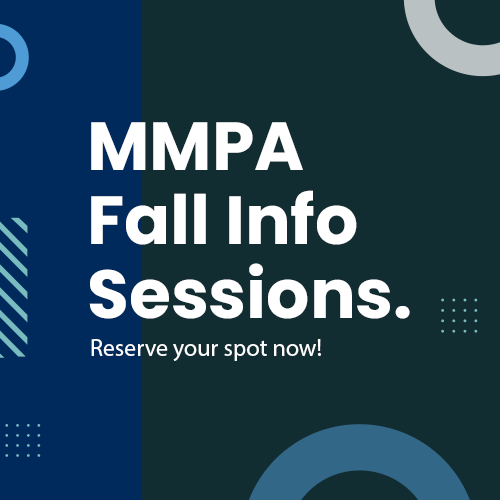 MMPA
Fall Info
Sessions.

Reserve your spot now!